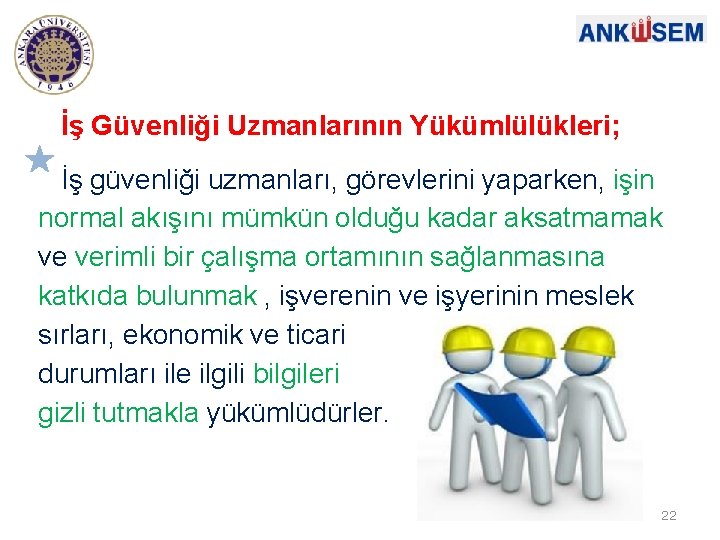 ANKARA ÜNİVERSİTESİ 1946

ANKÜSEM

İş Güvenliği Uzmanlarının Yükümlülükleri;

İş güvenliği uzmanları, görevlerini yaparken, işin normal akışını mümkün olduğu kadar aksatmamak ve verimli bir çalışma ortamının sağlanmasına katkıda bulunmak , işverenin ve işyerinin meslek sırları, ekonomik ve ticari durumları ile ilgili bilgileri gizli tutmakla yükümlüdürler.

22